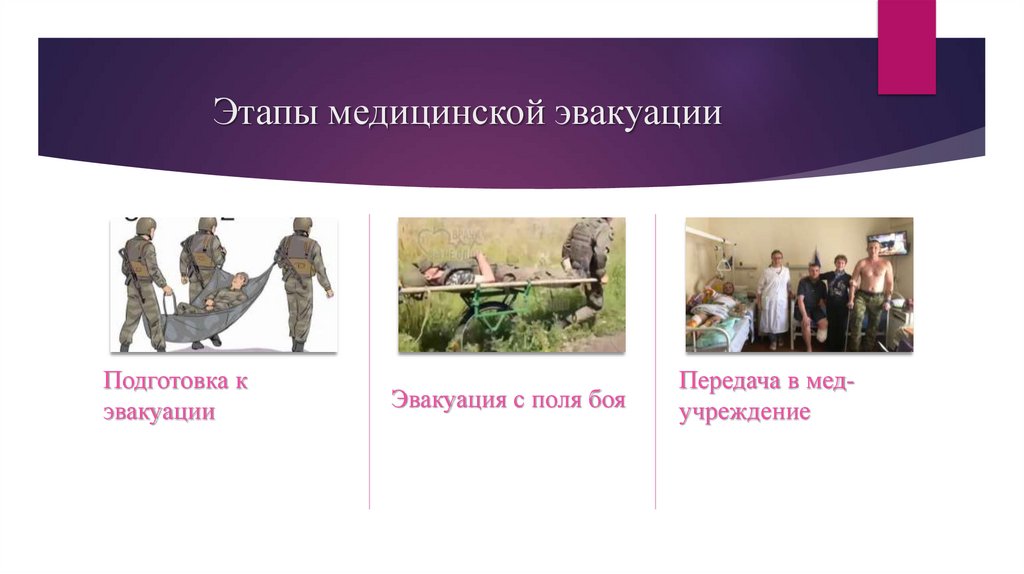 Этапы медицинской эвакуации

Подготовка к эвакуации

Эвакуация с поля боя

Передача в мед-учреждение